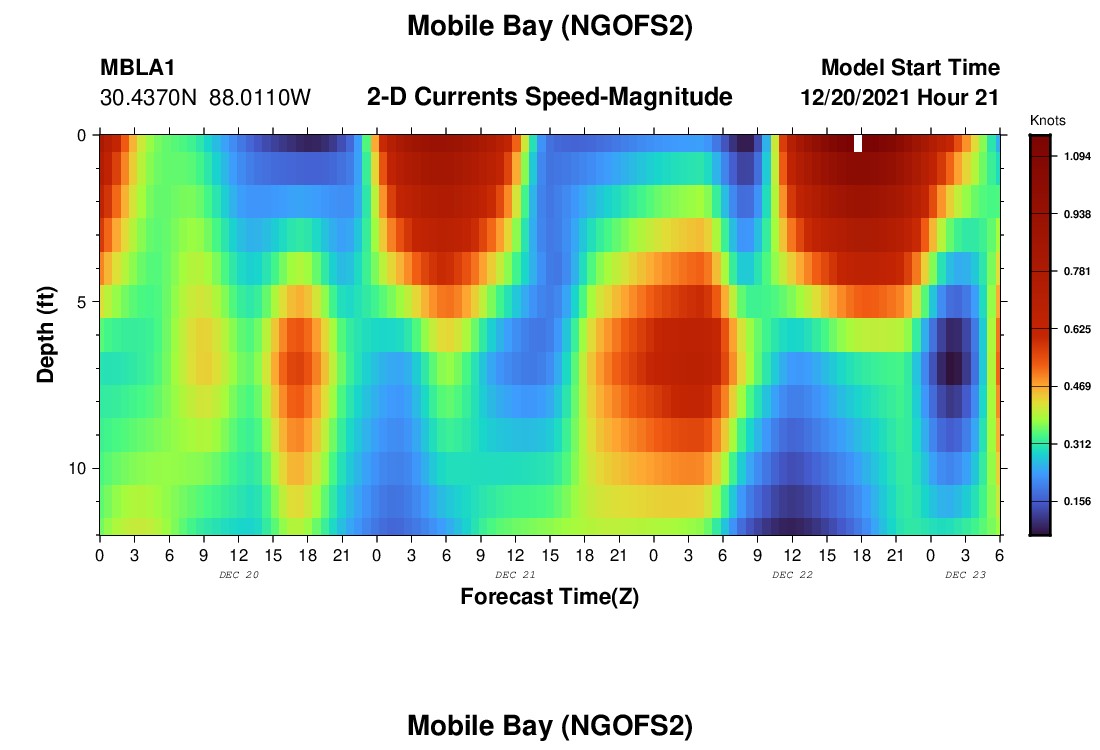 Mobile Bay (NGOFS2)

MBLA1
30.4370N 88.0110W

2-D Currents Speed-Magnitude

Model Start Time
12/20/2021 Hour 21

Knots
1.094
0.938
0.781
0.625
0.469
0.312
0.156

Depth (ft)
0
5
10

0 3 6 9 12 15 18 21 0 3 6 9 12 15 18 21 0 3 6 9 12 15 18 21 0 3 6

DEC 20
DEC 21
DEC 22
DEC 23

Forecast Time(Z)

Mobile Bay (NGOFS2)